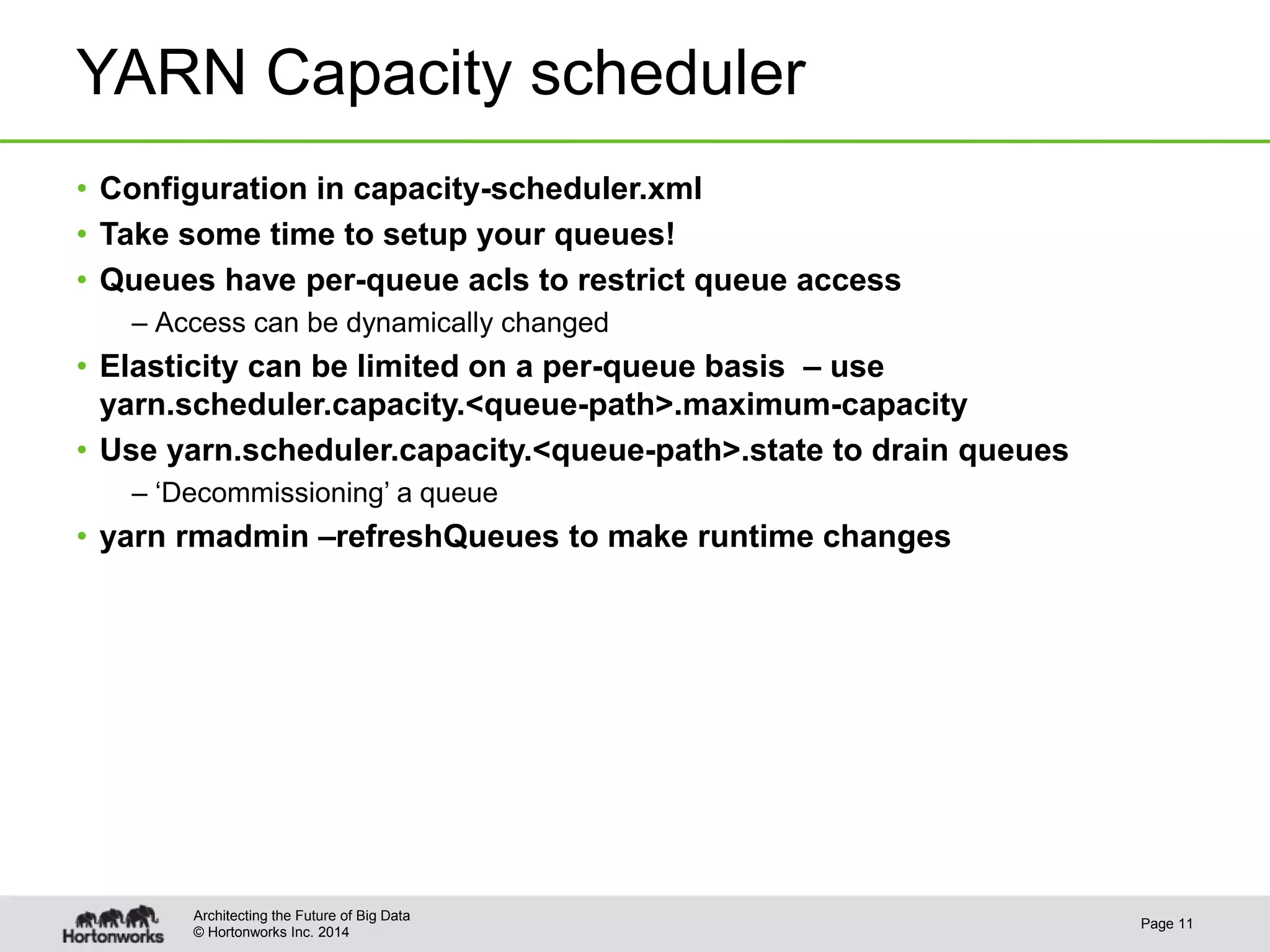 YARN Capacity scheduler

• Configuration in capacity-scheduler.xml
• Take some time to setup your queues!
• Queues have per-queue acls to restrict queue access
– Access can be dynamically changed
• Elasticity can be limited on a per-queue basis – use yarn.scheduler.capacity.<queue-path>.maximum-capacity
• Use yarn.scheduler.capacity.<queue-path>.state to drain queues
– ‘Decommissioning’ a queue
• yarn rmadmin –refreshQueues to make runtime changes

Hortonworks
Architecting the Future of Big Data
© Hortonworks Inc. 2014
Page 11